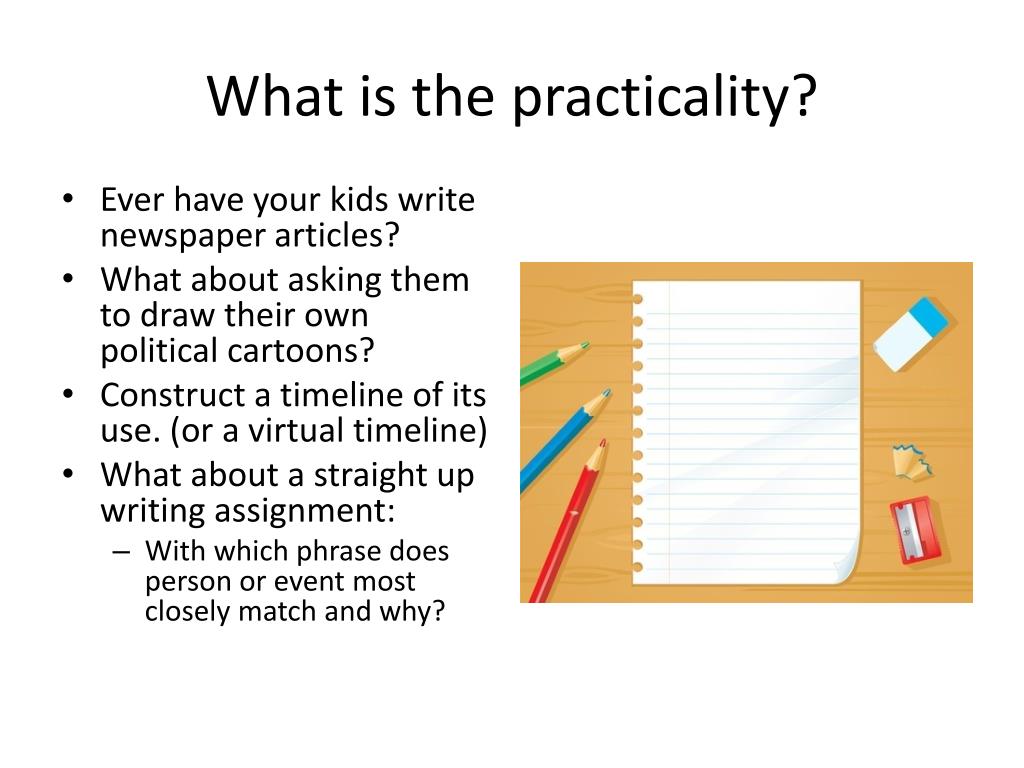 What is the practicality?

• Ever have your kids write newspaper articles?
• What about asking them to draw their own political cartoons?
• Construct a timeline of its use. (or a virtual timeline)
• What about a straight up writing assignment:
– With which phrase does person or event most closely match and why?